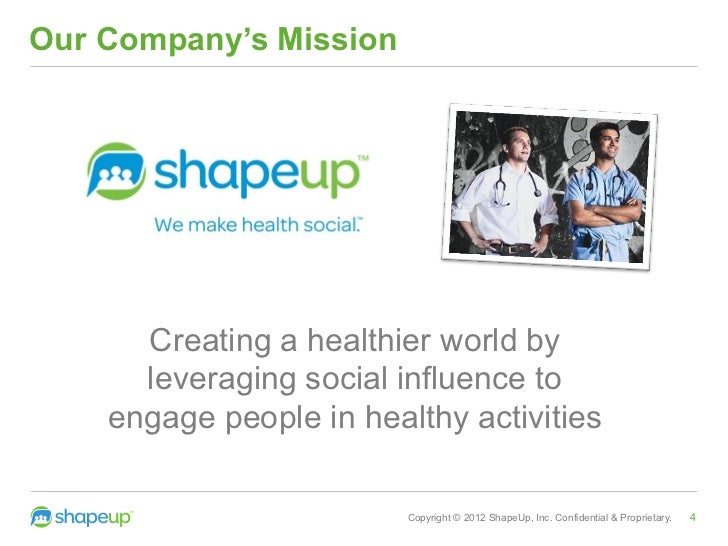 Our Company's Mission

shapeup™
We make health social.™

Creating a healthier world by leveraging social influence to engage people in healthy activities

shapeup™

Copyright © 2012 ShapeUp, Inc. Confidential & Proprietary. 4